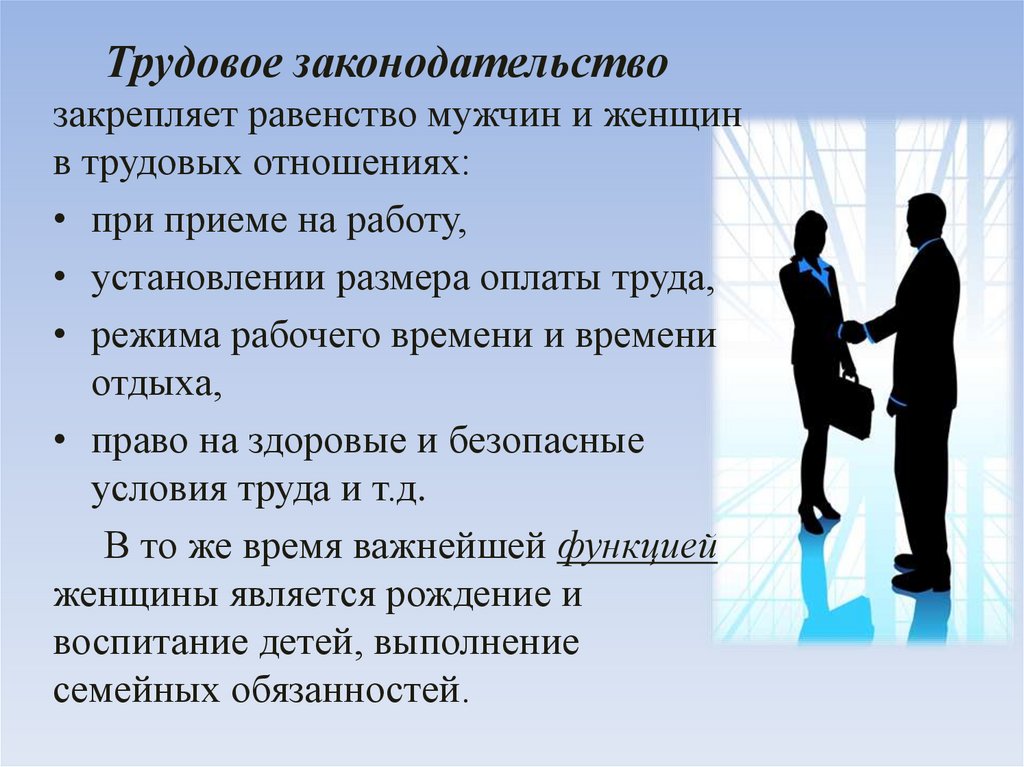 Трудовое законодательство закрепляет равенство мужчин и женщин в трудовых отношениях:

• при приеме на работу,
• установлении размера оплаты труда,
• режима рабочего времени и времени отдыха,
• право на здоровые и безопасные условия труда и т.д.

В то же время важнейшей функцией женщины является рождение и воспитание детей, выполнение семейных обязанностей.